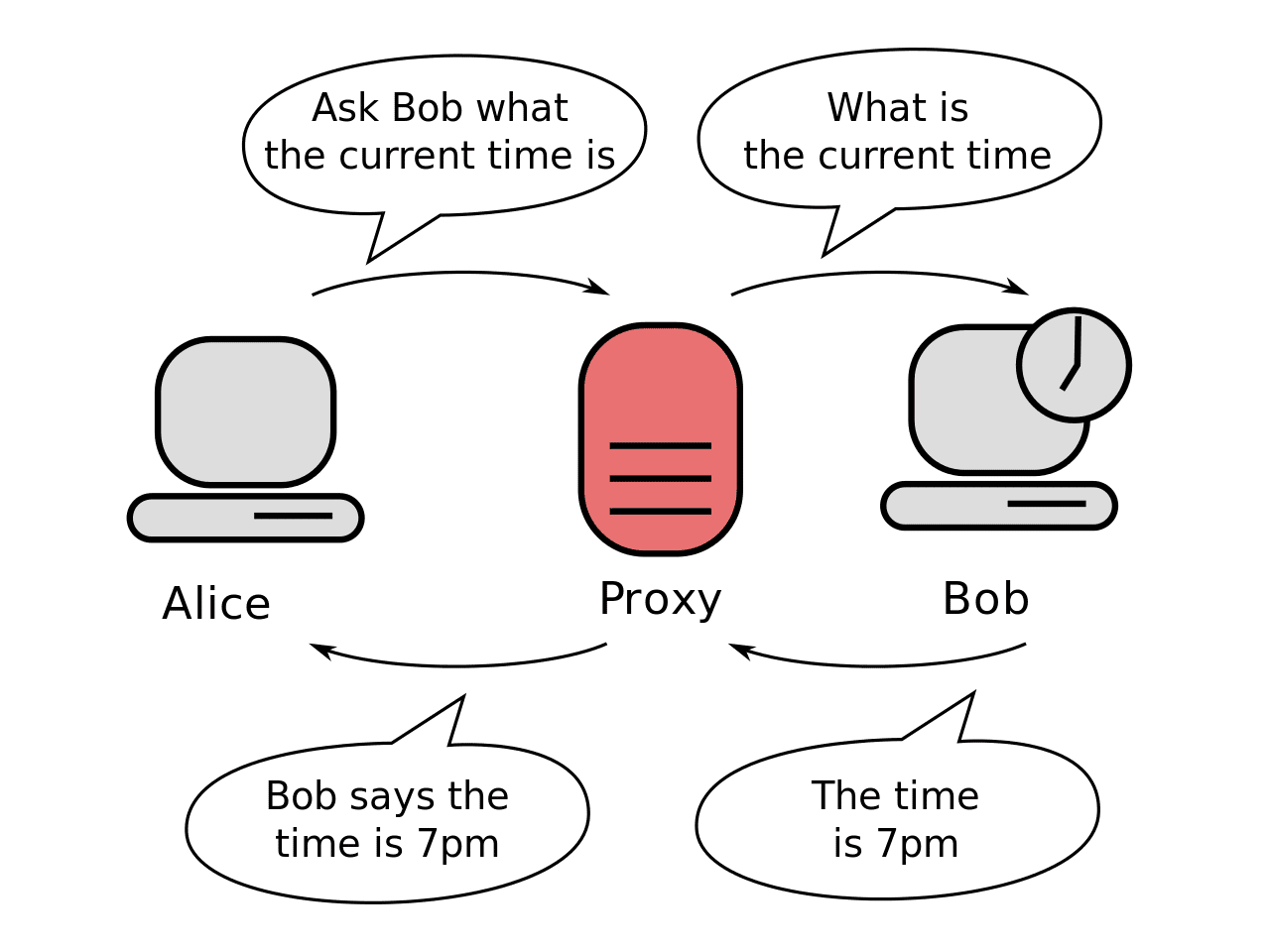 Ask Bob what the current time is

What is the current time

Alice

Proxy

Bob

Bob says the time is 7pm

The time is 7pm